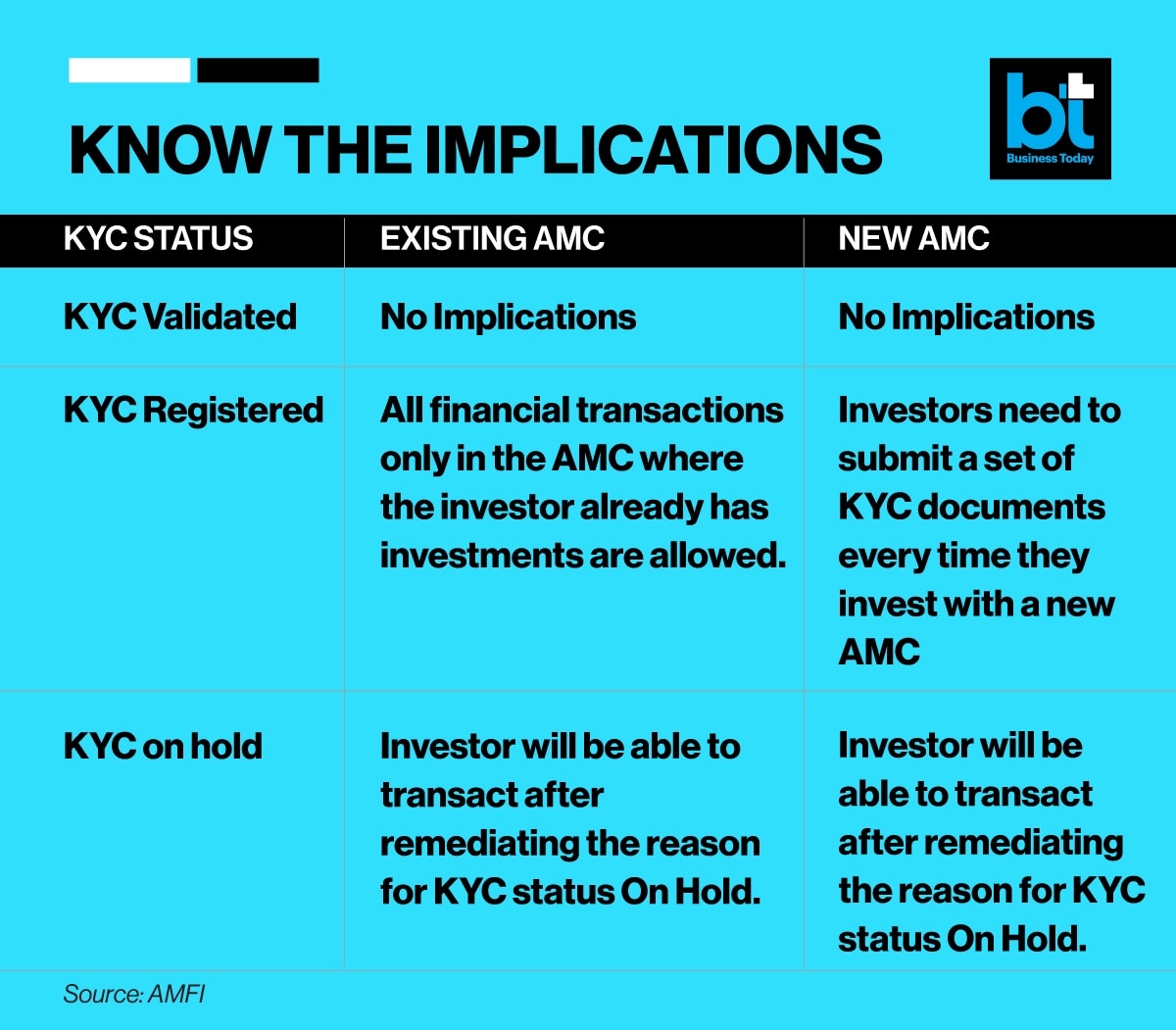 KNOW THE IMPLICATIONS

bt
Business Today

| KYC STATUS | EXISTING AMC | NEW AMC |
|---|---|---|
| KYC Validated | No Implications | No Implications |
| KYC Registered | All financial transactions only in the AMC where the investor already has investments are allowed. | Investors need to submit a set of KYC documents every time they invest with a new AMC |
| KYC on hold | Investor will be able to transact after remediating the reason for KYC status On Hold. | Investor will be able to transact after remediating the reason for KYC status On Hold. |

Source: AMFI